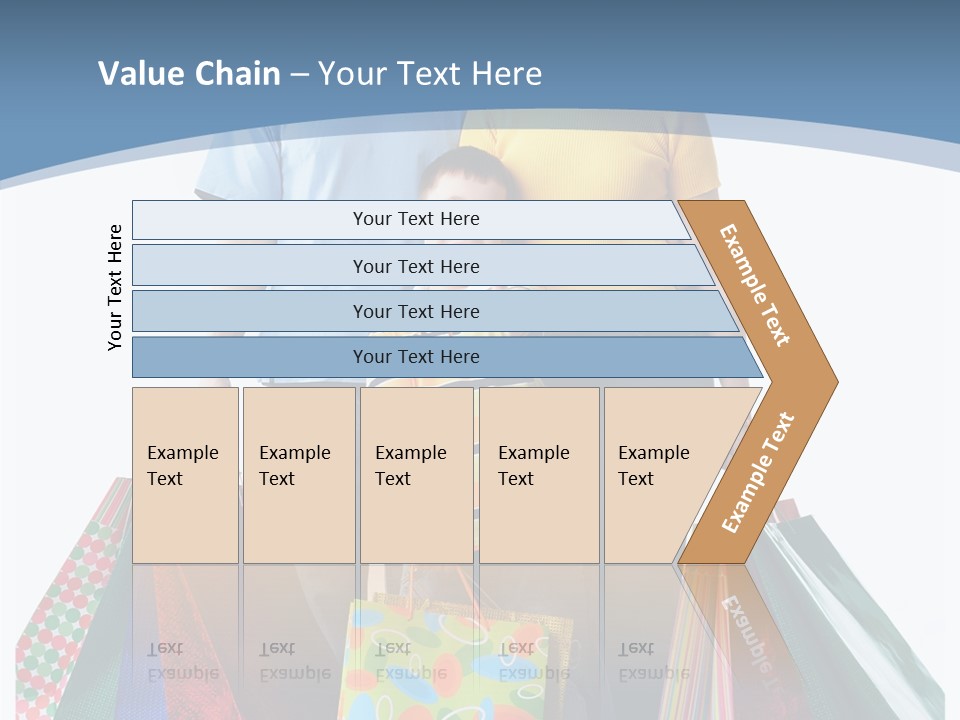 Value Chain – Your Text Here

Your Text Here

Your Text Here

Your Text Here

Your Text Here

Your Text Here

Example Text

Example Text

Example Text

Example Text

Example Text

Example Text

Example Text